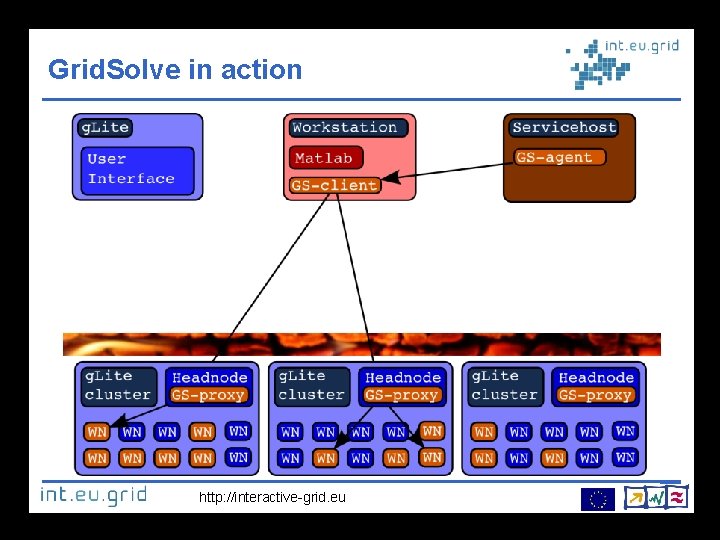 GridSolve in action

int.eu.grid

gLite
User Interface

Workstation
Matlab
GS-client

Servicehost
GS-agent

gLite cluster
Headnode
GS-proxy
WN WN WN WN WN
WN WN WN WN WN

gLite cluster
Headnode
GS-proxy
WN WN WN WN WN
WN WN WN WN WN

gLite cluster
Headnode
GS-proxy
WN WN WN WN WN
WN WN WN WN WN

int.eu.grid
http://interactive-grid.eu